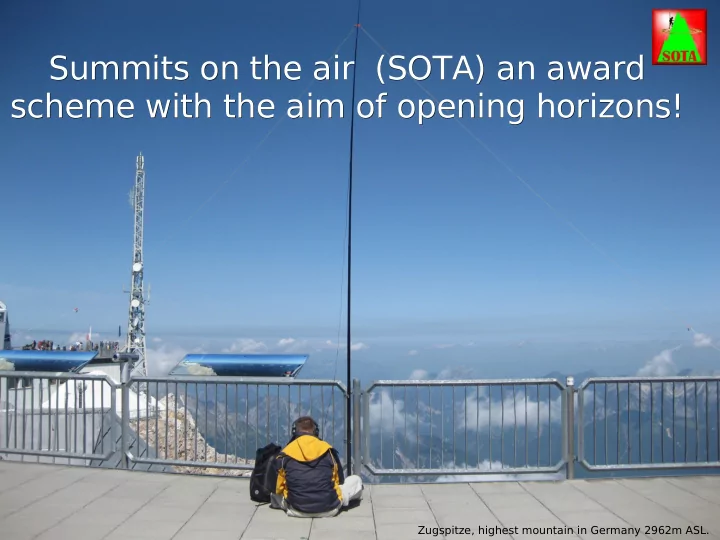 SOTA

Summits on the air (SOTA) an award scheme with the aim of opening horizons!

Zugspitze, highest mountain in Germany 2962m ASL.